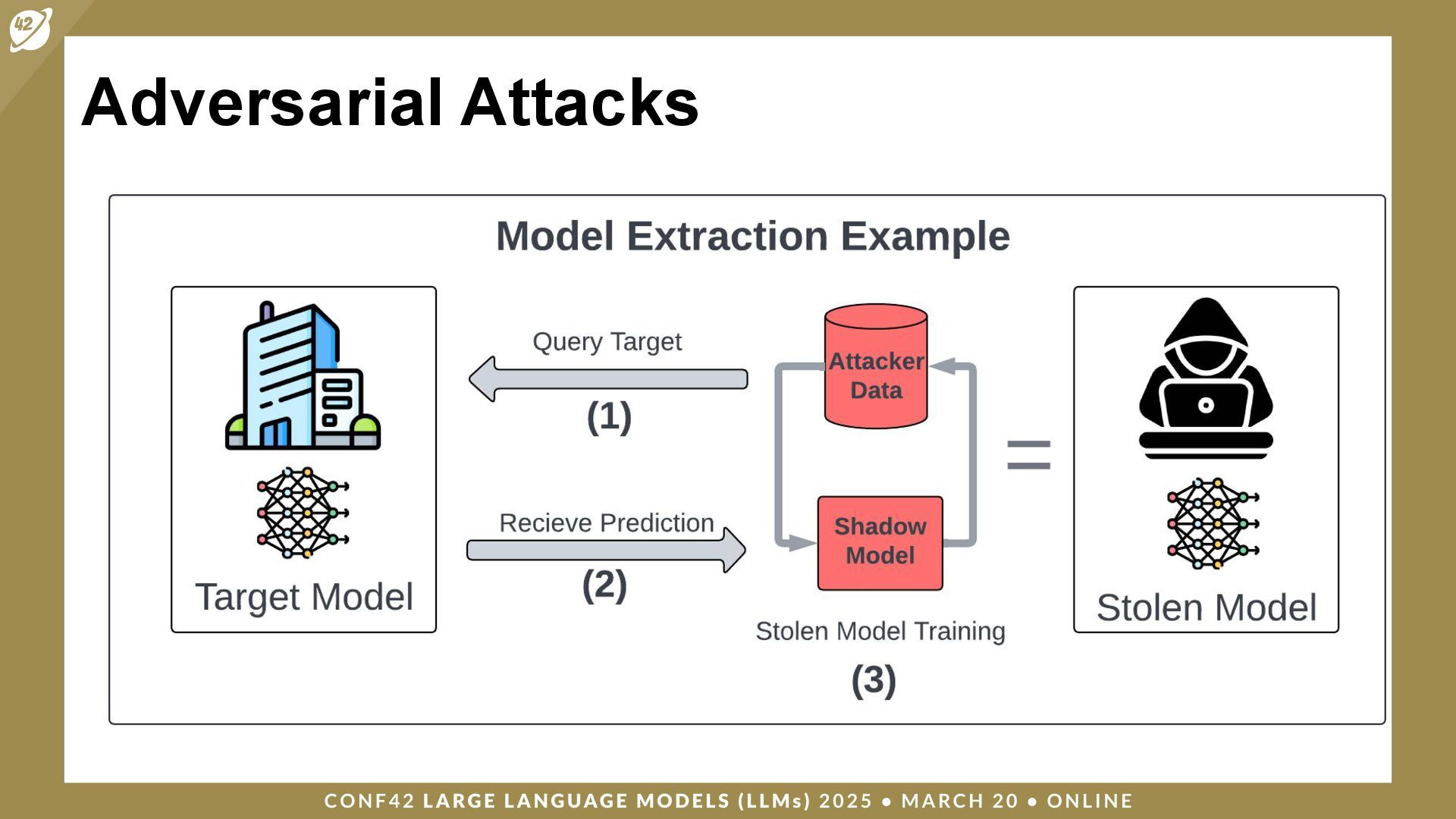 42

Adversarial Attacks

Model Extraction Example

Target Model

Query Target

(1)

Recieve Prediction

(2)

Attacker Data

Shadow Model

Stolen Model Training

(3)

=

Stolen Model

CONF42 LARGE LANGUAGE MODELS (LLMs) 2025 • MARCH 20 • ONLINE